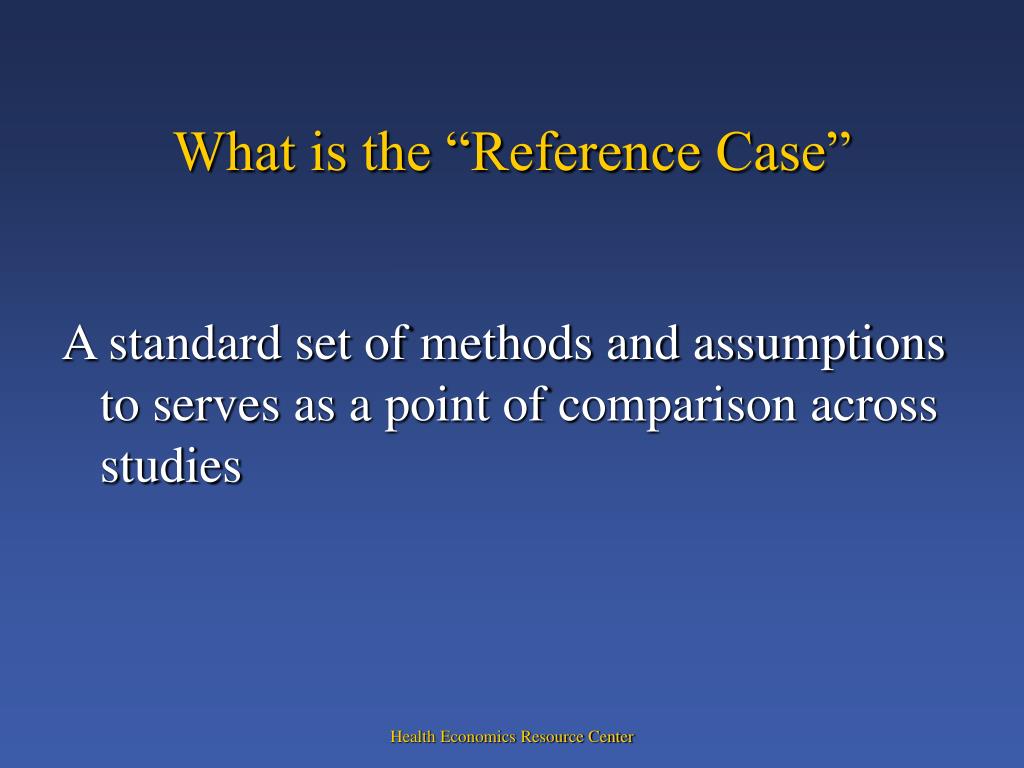 What is the “Reference Case”

A standard set of methods and assumptions to serves as a point of comparison across studies

Health Economics Resource Center